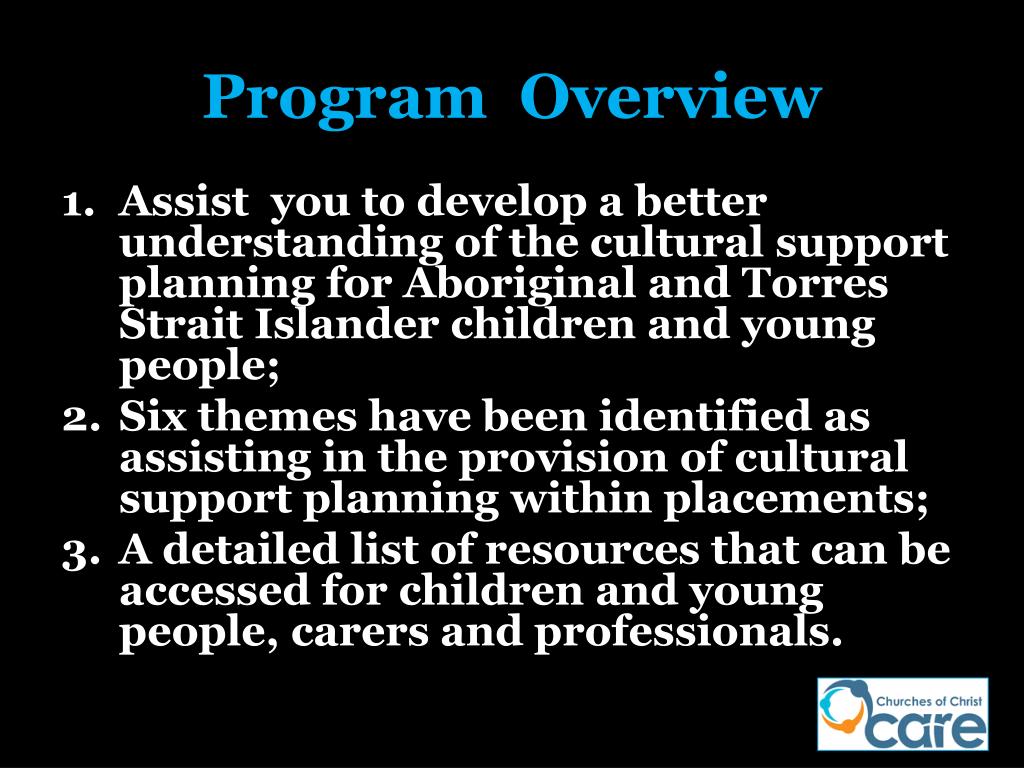 Program Overview

1. Assist you to develop a better understanding of the cultural support planning for Aboriginal and Torres Strait Islander children and young people;
2. Six themes have been identified as assisting in the provision of cultural support planning within placements;
3. A detailed list of resources that can be accessed for children and young people, carers and professionals.

Churches of Christ care